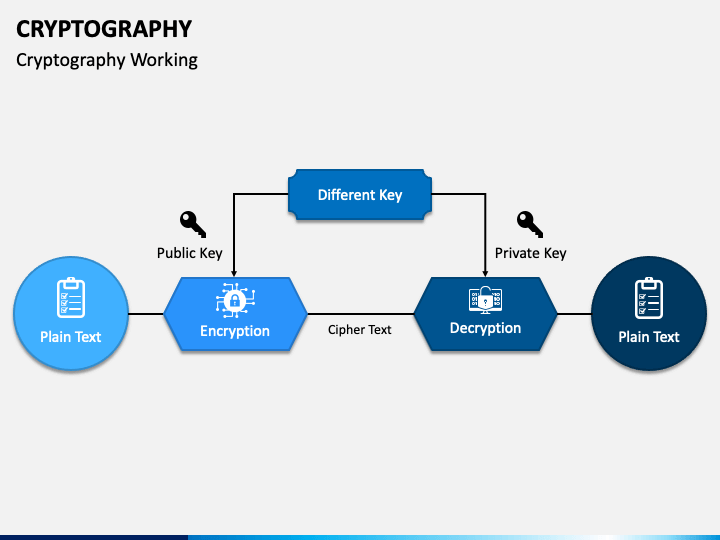 CRYPTOGRAPHY
Cryptography Working

Different Key

Public Key

Private Key

Plain Text

Encryption

Cipher Text

Decryption

Plain Text